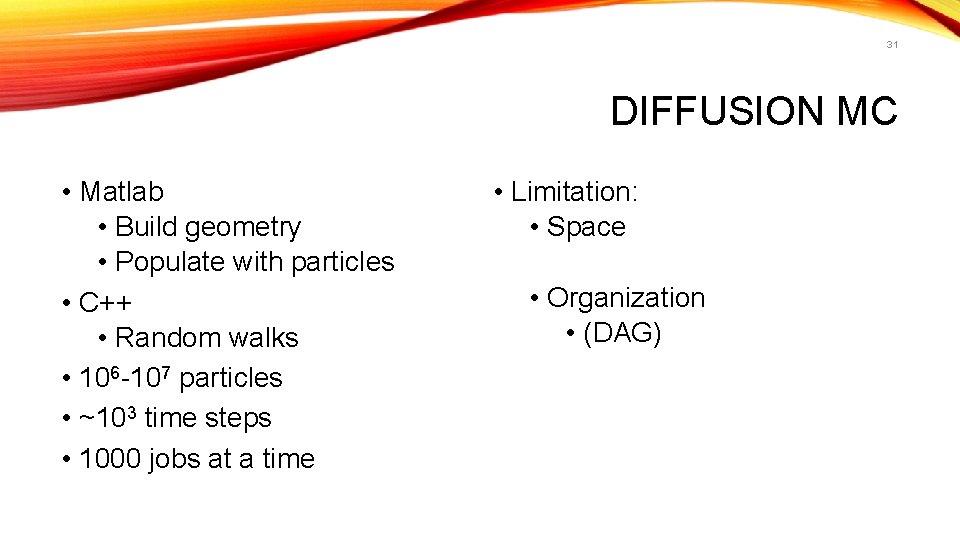 31

DIFFUSION MC

• Matlab
• Build geometry
• Populate with particles
• C++
• Random walks
• $10^6$-$10^7$ particles
• ~$10^3$ time steps
• 1000 jobs at a time

• Limitation:
• Space

• Organization
• (DAG)